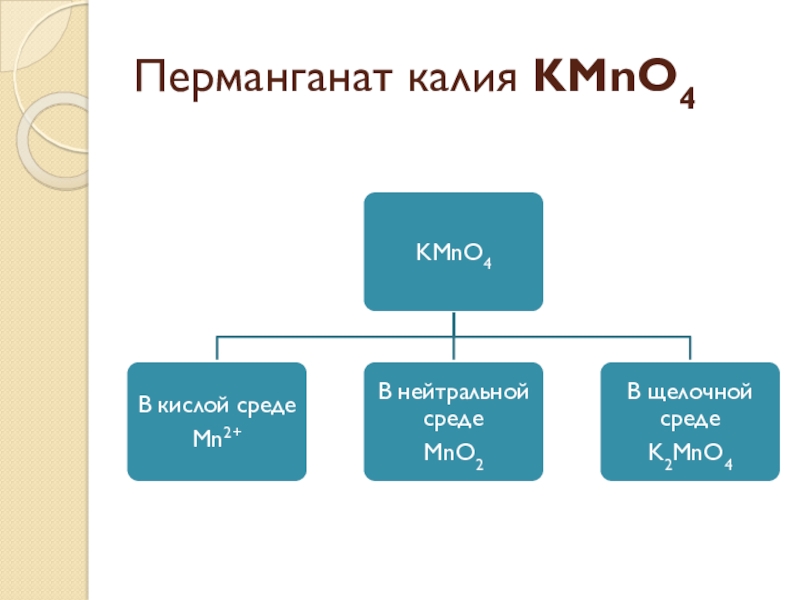 Перманганат калия $KMnO_4$

$KMnO_4$

В кислой среде $Mn^{2+}$

В нейтральной среде $MnO_2$

В щелочной среде $K_2MnO_4$